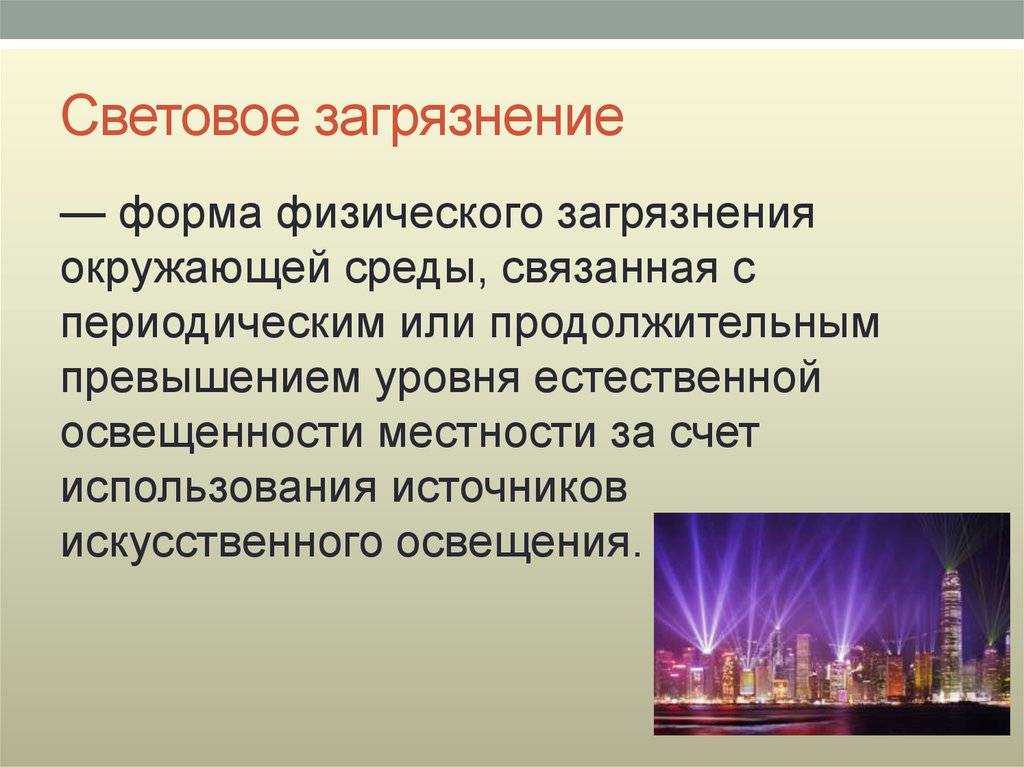 Световое загрязнение

— форма физического загрязнения окружающей среды, связанная с периодическим или продолжительным превышением уровня естественной освещенности местности за счет использования источников искусственного освещения.